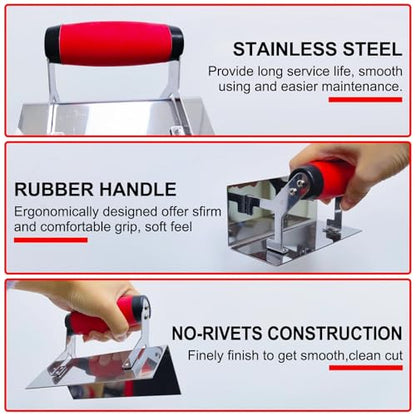 STAINLESS STEEL

Provide long service life, smooth using and easier maintenance.

RUBBER HANDLE

Ergonomically designed offer sfirm and comfortable grip, soft feel

NO-RIVETS CONSTRUCTION

Finely finish to get smooth,clean cut